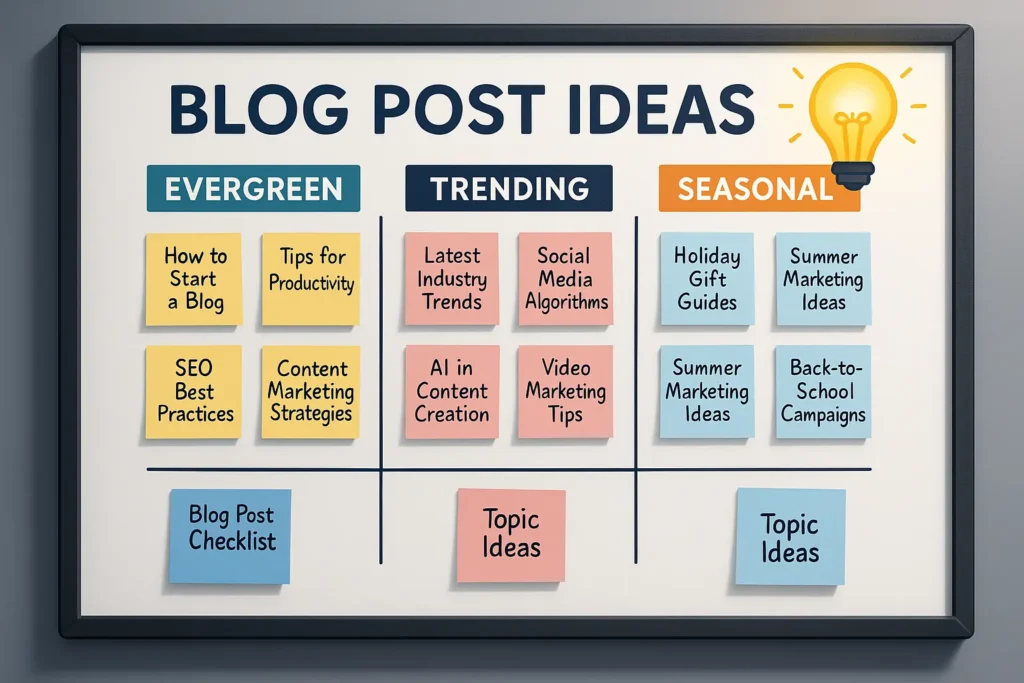 BLOG POST IDEAS

EVERGREEN

How to Start a Blog

Tips for Productivity

SEO Best Practices

Content Marketing Strategies

Blog Post Checklist

TRENDING

Latest Industry Trends

Social Media Algorithms

AI in Content Creation

Video Marketing Tips

Topic Ideas

SEASONAL

Holiday Gift Guides

Summer Marketing Ideas

Summer Marketing Ideas

Back-to-School Campaigns

Topic Ideas